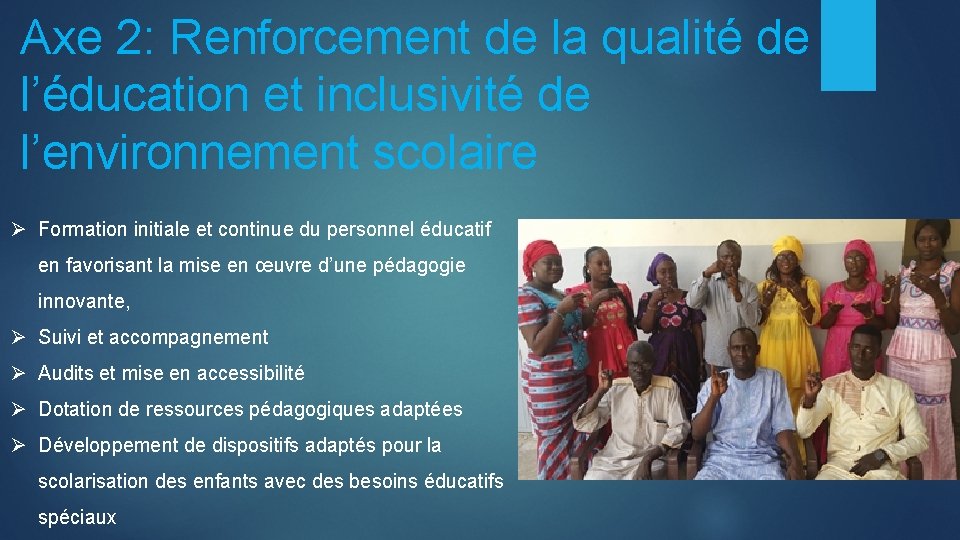 Axe 2: Renforcement de la qualité de l’éducation et inclusivité de l’environnement scolaire

➢ Formation initiale et continue du personnel éducatif en favorisant la mise en œuvre d’une pédagogie innovante,

➢ Suivi et accompagnement

➢ Audits et mise en accessibilité

➢ Dotation de ressources pédagogiques adaptées

➢ Développement de dispositifs adaptés pour la scolarisation des enfants avec des besoins éducatifs spéciaux